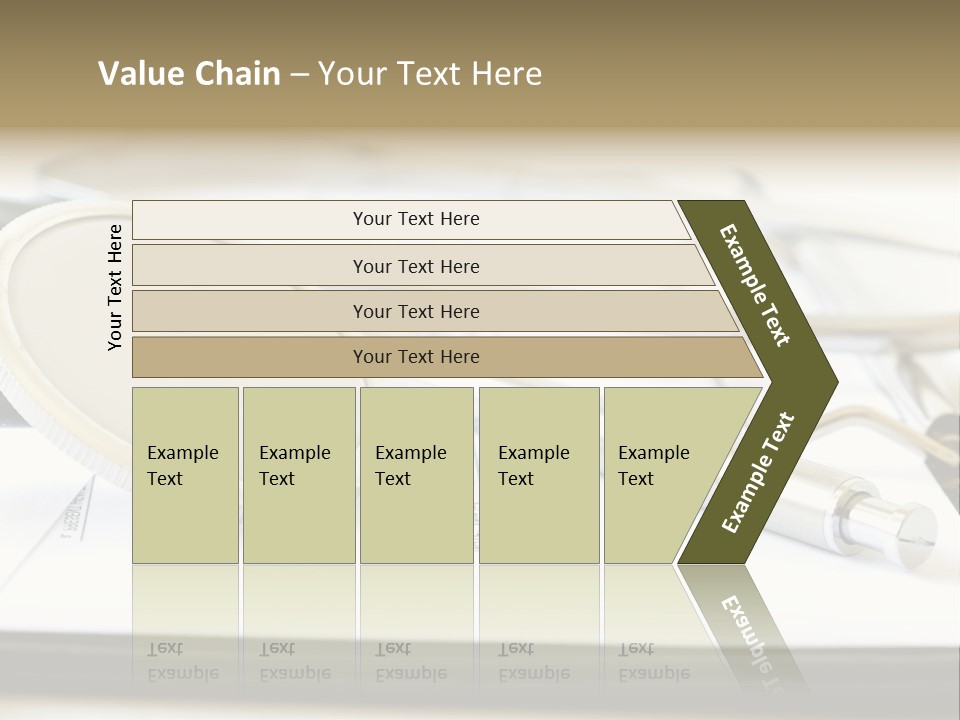 Value Chain – Your Text Here

Your Text Here

Your Text Here

Your Text Here

Your Text Here

Your Text Here

Example Text

Example Text

Example Text

Example Text

Example Text

Example Text

Example Text